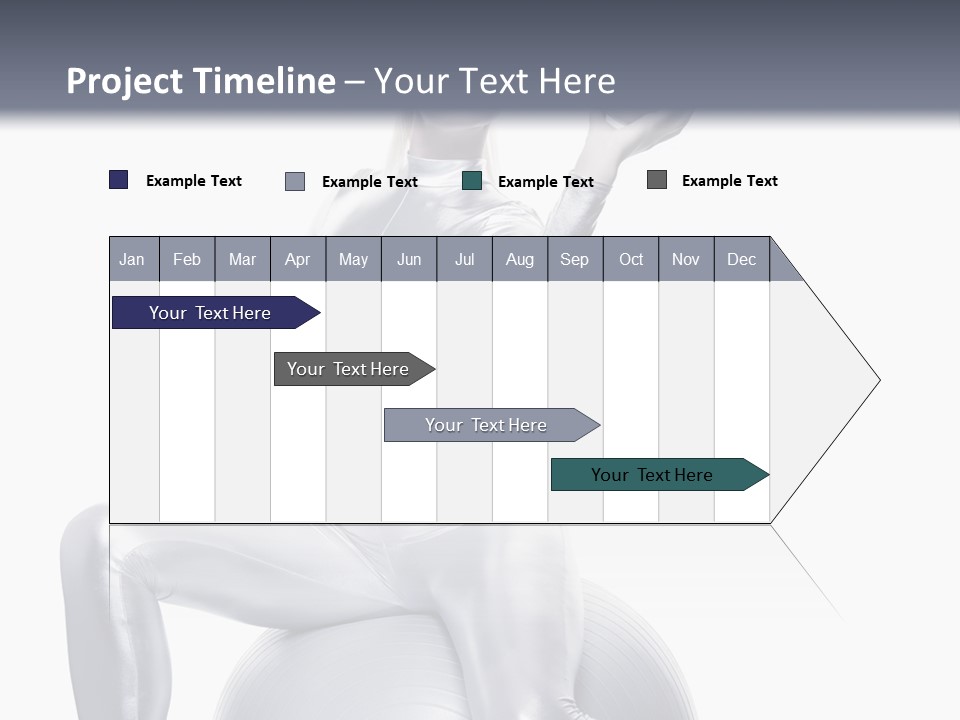 Project Timeline – Your Text Here

Example Text Example Text Example Text Example Text

| Jan | Feb | Mar | Apr | May | Jun | Jul | Aug | Sep | Oct | Nov | Dec |
|---|---|---|---|---|---|---|---|---|---|---|---|

Your Text Here

Your Text Here

Your Text Here

Your Text Here